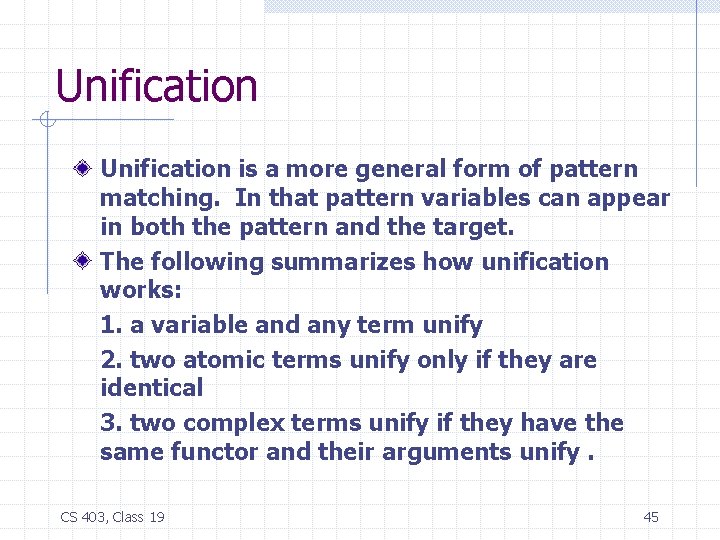 Unification

Unification is a more general form of pattern matching. In that pattern variables can appear in both the pattern and the target.

The following summarizes how unification works:

1. a variable and any term unify

2. two atomic terms unify only if they are identical

3. two complex terms unify if they have the same functor and their arguments unify .

CS 403, Class 19

45